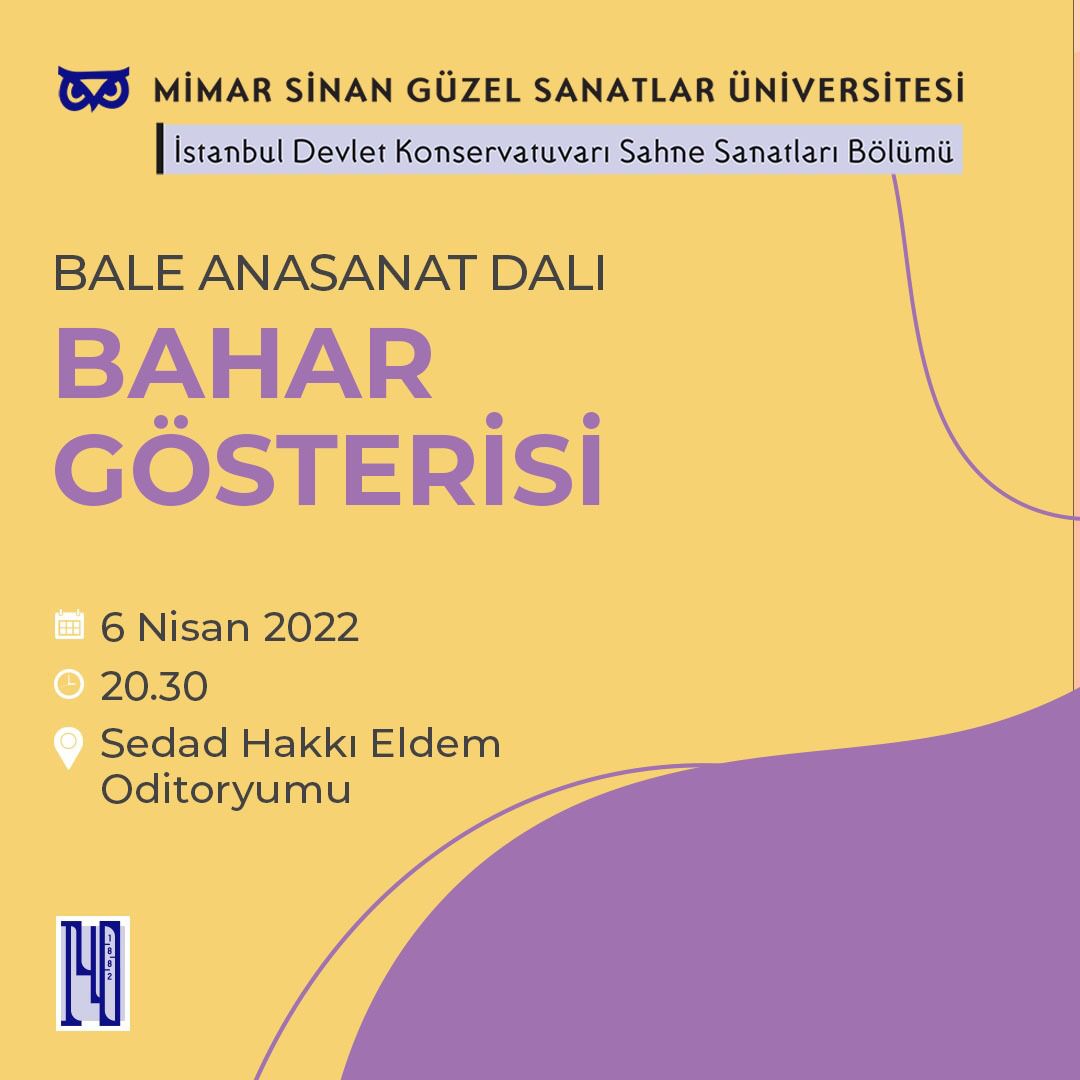 MİMAR SİNAN GÜZEL SANATLAR ÜNİVERSİTESİ
İstanbul Devlet Konservatuvarı Sahne Sanatları Bölümü

BALE ANASANAT DALI
BAHAR GÖSTERİSİ

6 Nisan 2022
20.30
Sedad Hakkı Eldem Oditoryumu

140
1882